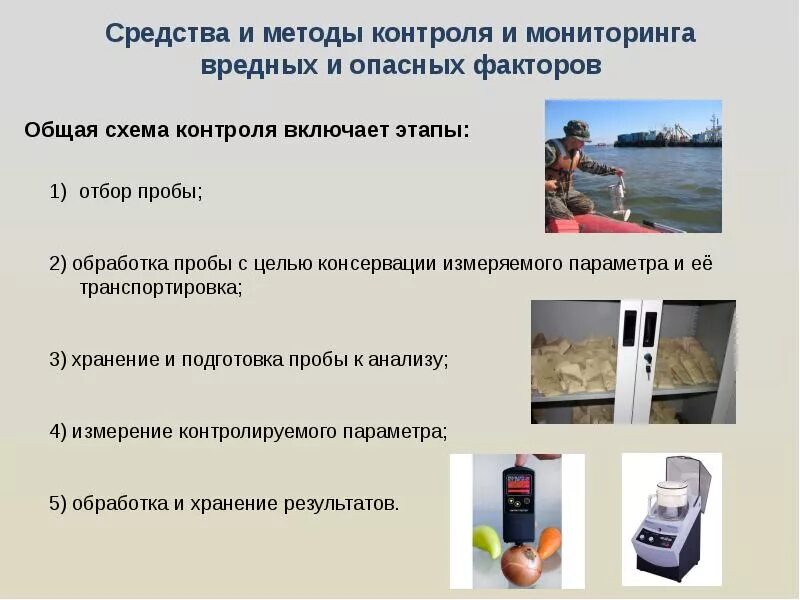 Средства и методы контроля и мониторинга вредных и опасных факторов

Общая схема контроля включает этапы:

1) отбор пробы;

2) обработка пробы с целью консервации измеряемого параметра и её транспортировка;

3) хранение и подготовка пробы к анализу;

4) измерение контролируемого параметра;

5) обработка и хранение результатов.